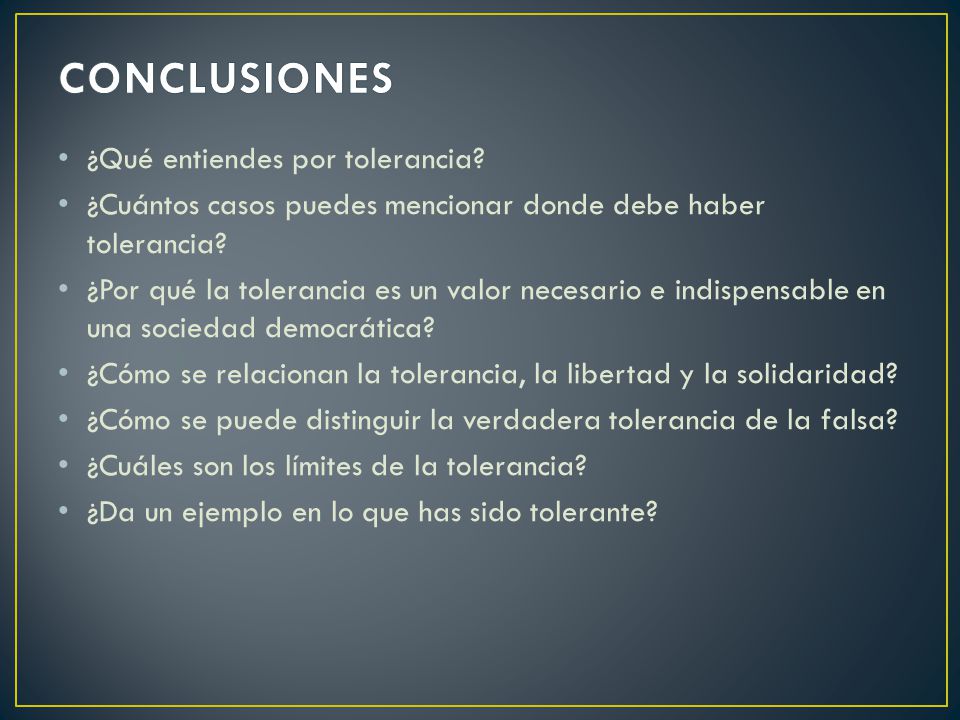 CONCLUSIONES

• ¿Qué entiendes por tolerancia?
• ¿Cuántos casos puedes mencionar donde debe haber tolerancia?
• ¿Por qué la tolerancia es un valor necesario e indispensable en una sociedad democrática?
• ¿Cómo se relacionan la tolerancia, la libertad y la solidaridad?
• ¿Cómo se puede distinguir la verdadera tolerancia de la falsa?
• ¿Cuáles son los límites de la tolerancia?
• ¿Da un ejemplo en lo que has sido tolerante?